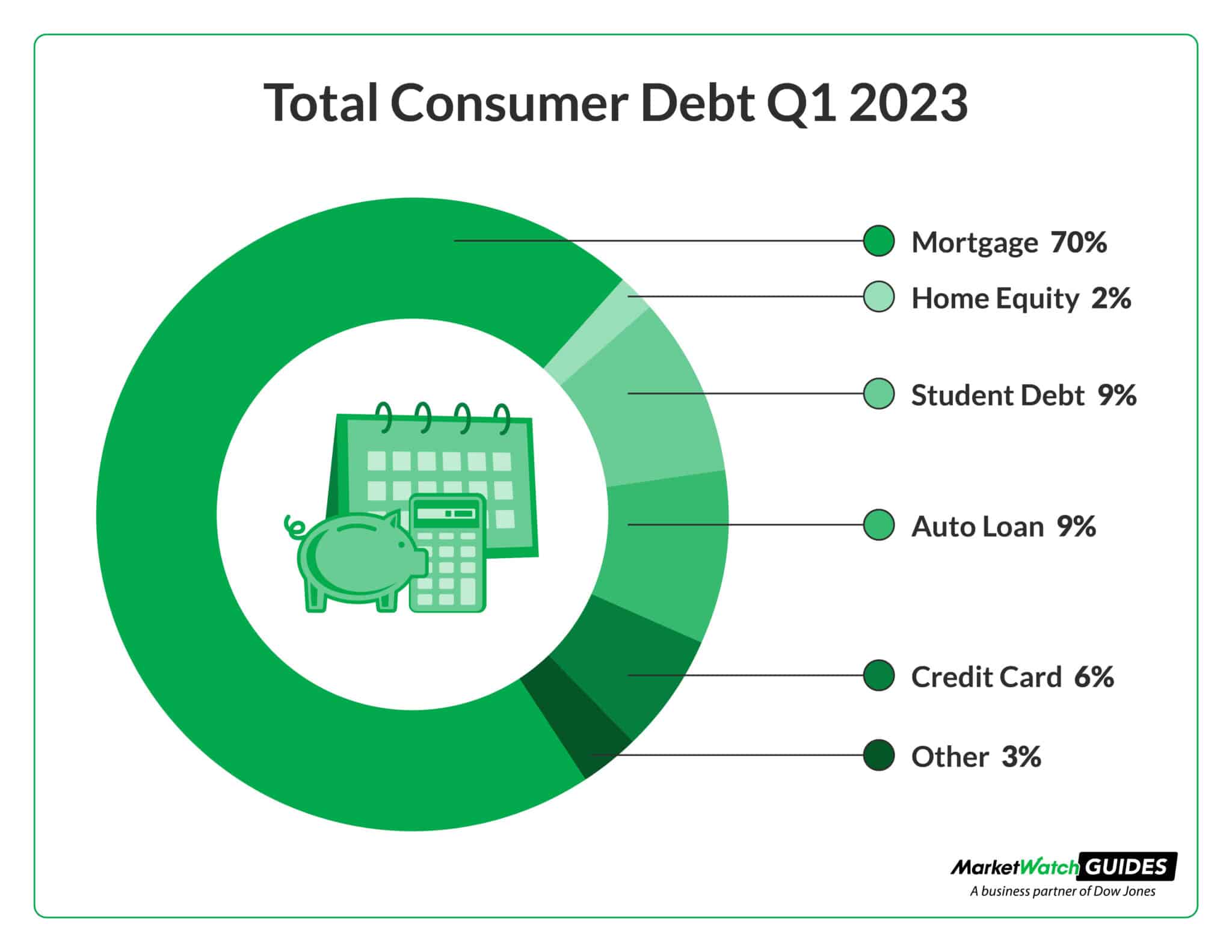 Total Consumer Debt Q1 2023

Mortgage 70%

Home Equity 2%

Student Debt 9%

Auto Loan 9%

Credit Card 6%

Other 3%

MarketWatch GUIDES
A business partner of Dow Jones